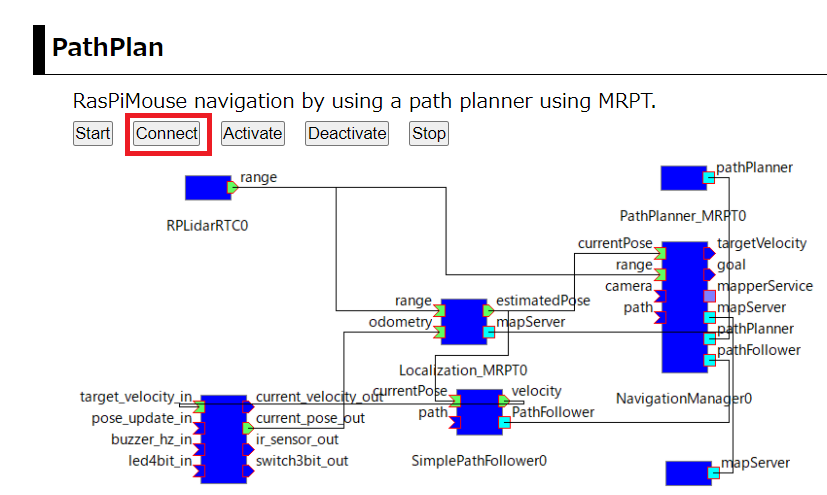 PathPlan

RasPiMouse navigation by using a path planner using MRPT.

Start Connect Activate Deactivate Stop

range
RPLidarRTC0

pathPlanner
PathPlanner_MRPT0

currentPose
range
camera
path
targetVelocity
goal
mapperService
mapServer
pathPlanner
pathFollower
NavigationManager0

range
odometry
estimatedPose
mapServer
Localization_MRPT0

currentPose
path
velocity
PathFollower
SimplePathFollower0

target_velocity_in
pose_update_in
buzzer_hz_in
led4bit_in
current_velocity_out
current_pose_out
ir_sensor_out
switch3bit_out

mapServer